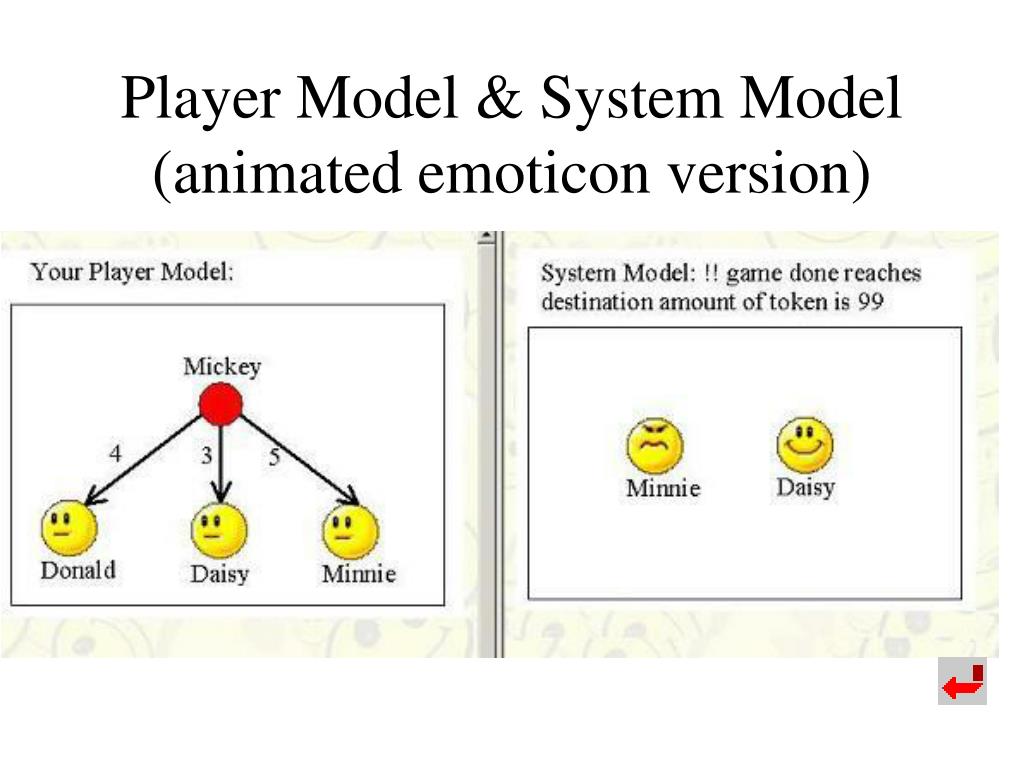 Player Model & System Model (animated emoticon version)

Your Player Model:

Mickey

4

3

5

Donald

Daisy

Minnie

System Model: !! game done reaches destination amount of token is 99

Minnie

Daisy